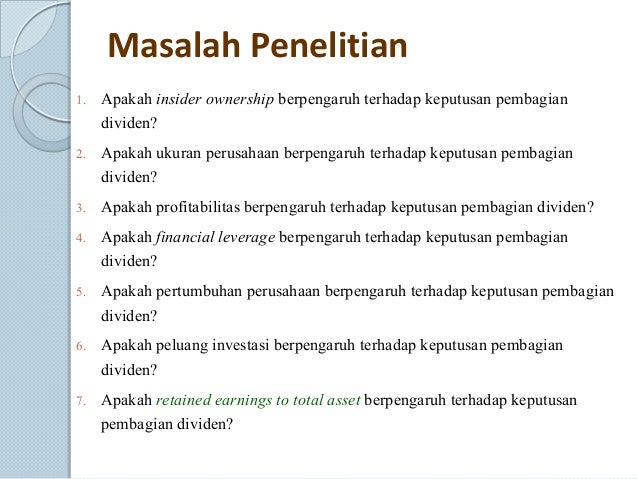 Masalah Penelitian

1. Apakah insider ownership berpengaruh terhadap keputusan pembagian dividen?
2. Apakah ukuran perusahaan berpengaruh terhadap keputusan pembagian dividen?
3. Apakah profitabilitas berpengaruh terhadap keputusan pembagian dividen?
4. Apakah financial leverage berpengaruh terhadap keputusan pembagian dividen?
5. Apakah pertumbuhan perusahaan berpengaruh terhadap keputusan pembagian dividen?
6. Apakah peluang investasi berpengaruh terhadap keputusan pembagian dividen?
7. Apakah retained earnings to total asset berpengaruh terhadap keputusan pembagian dividen?